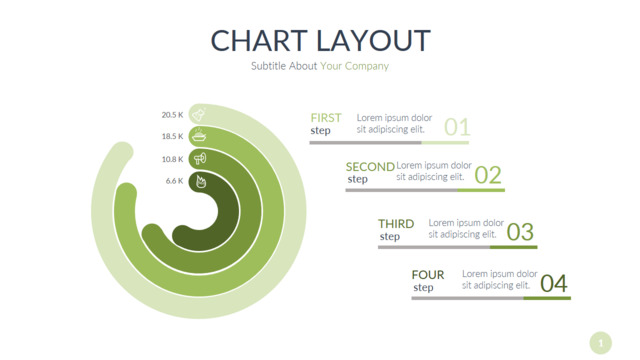 CHART LAYOUT

Subtitle About Your Company

20.5 K
18.5 K
10.8 K
6.6 K

FIRST step
Lorem ipsum dolor sit adipiscing elit.
01

SECOND step
Lorem ipsum dolor sit adipiscing elit.
02

THIRD step
Lorem ipsum dolor sit adipiscing elit.
03

FOUR step
Lorem ipsum dolor sit adipiscing elit.
04

1